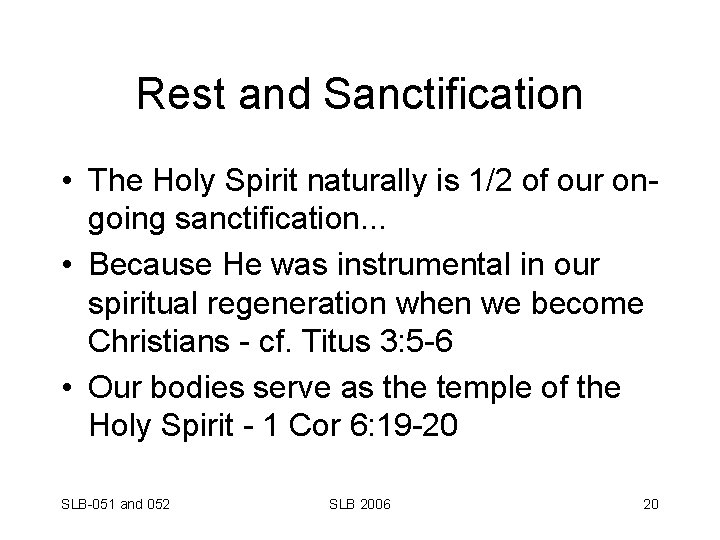 Rest and Sanctification

• The Holy Spirit naturally is 1/2 of our on-going sanctification...

• Because He was instrumental in our spiritual regeneration when we become Christians - cf. Titus 3:5-6

• Our bodies serve as the temple of the Holy Spirit - 1 Cor 6:19-20

SLB-051 and 052
SLB 2006
20